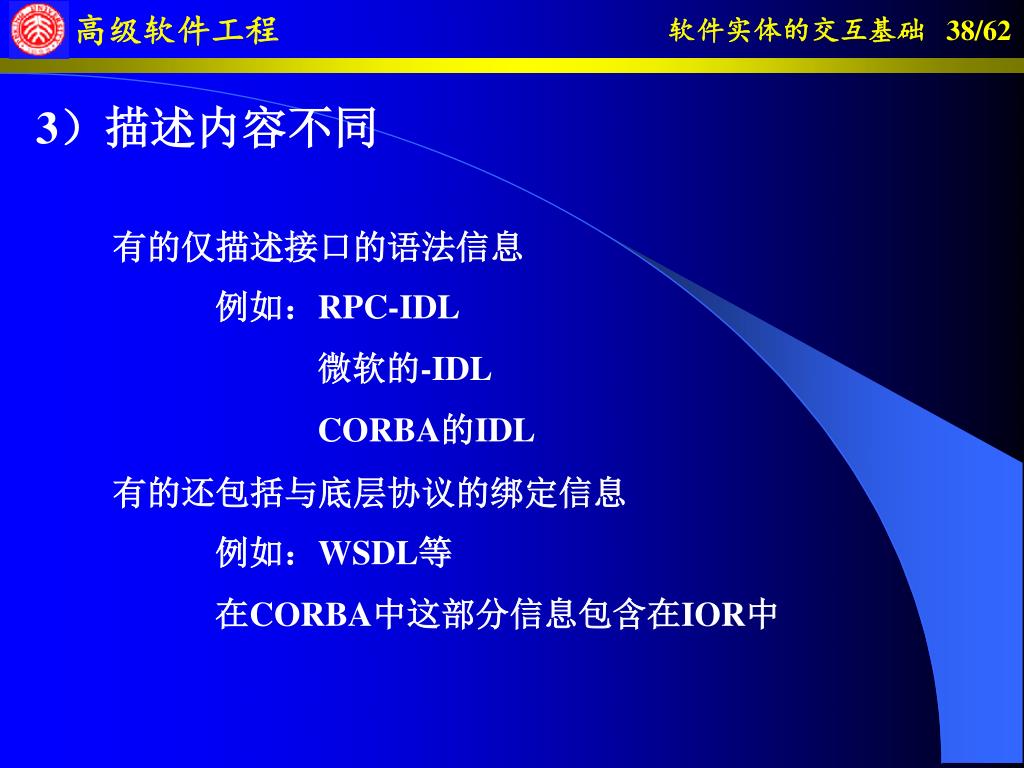 高级软件工程

软件实体的交互基础 38/62

3）描述内容不同

有的仅描述接口的语法信息

例如：RPC-IDL

微软的-IDL

CORBA的IDL

有的还包括与底层协议的绑定信息

例如：WSDL等

在CORBA中这部分信息包含在IOR中